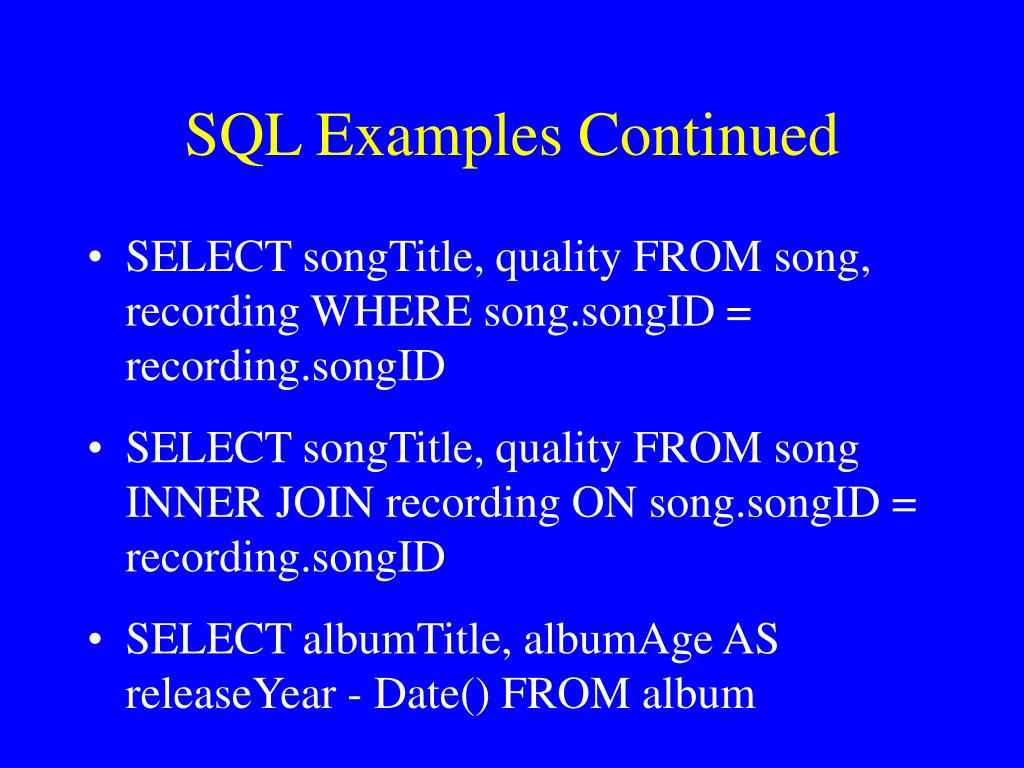 SQL Examples Continued

• SELECT songTitle, quality FROM song, recording WHERE song.songID = recording.songID

• SELECT songTitle, quality FROM song INNER JOIN recording ON song.songID = recording.songID

• SELECT albumTitle, albumAge AS releaseYear - Date() FROM album